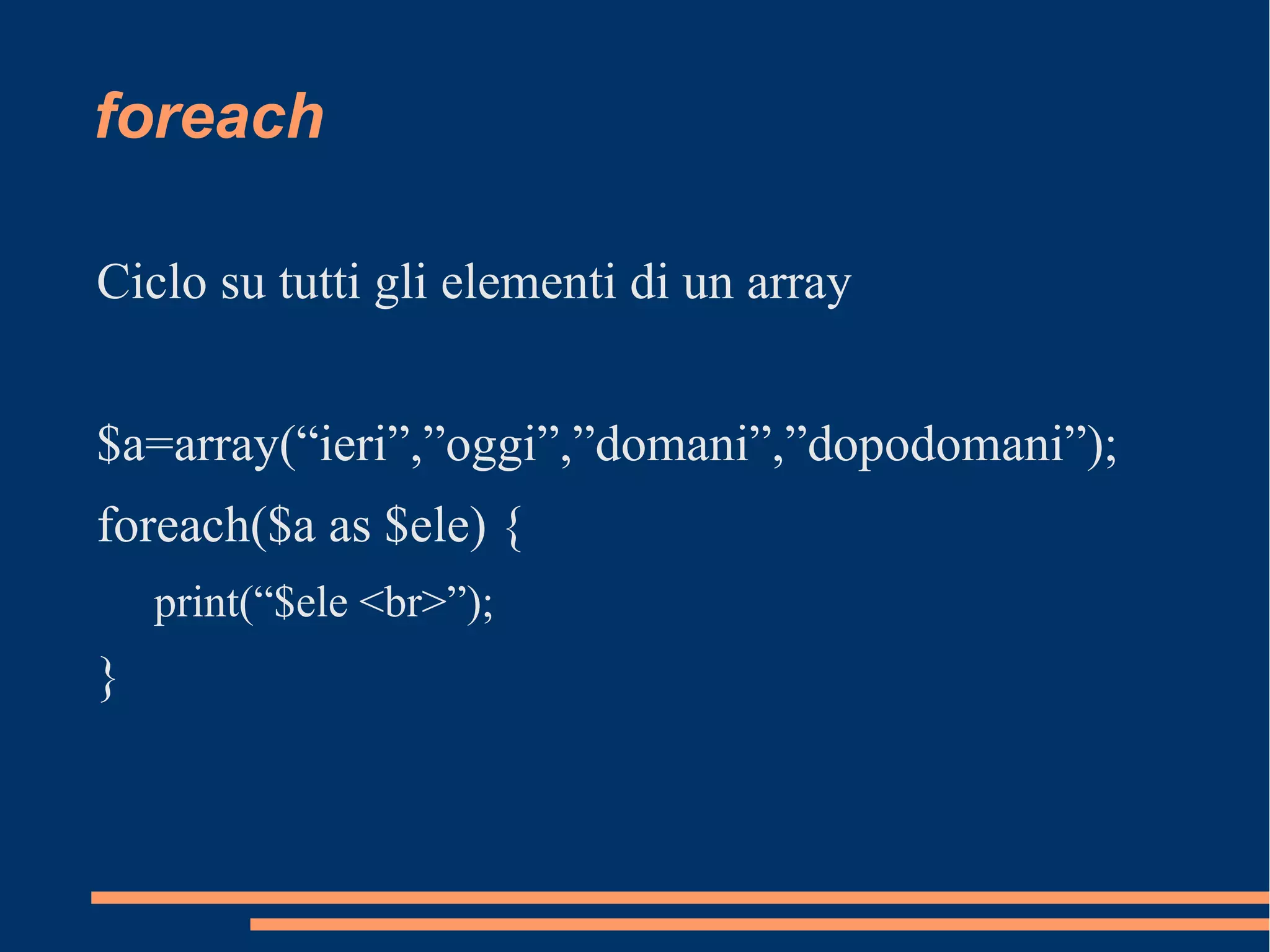 foreach

Ciclo su tutti gli elementi di un array

$a=array(“ieri”,”oggi”,”domani”,”dopodomani”);
foreach($a as $ele) {
print(“$ele <br>”);
}